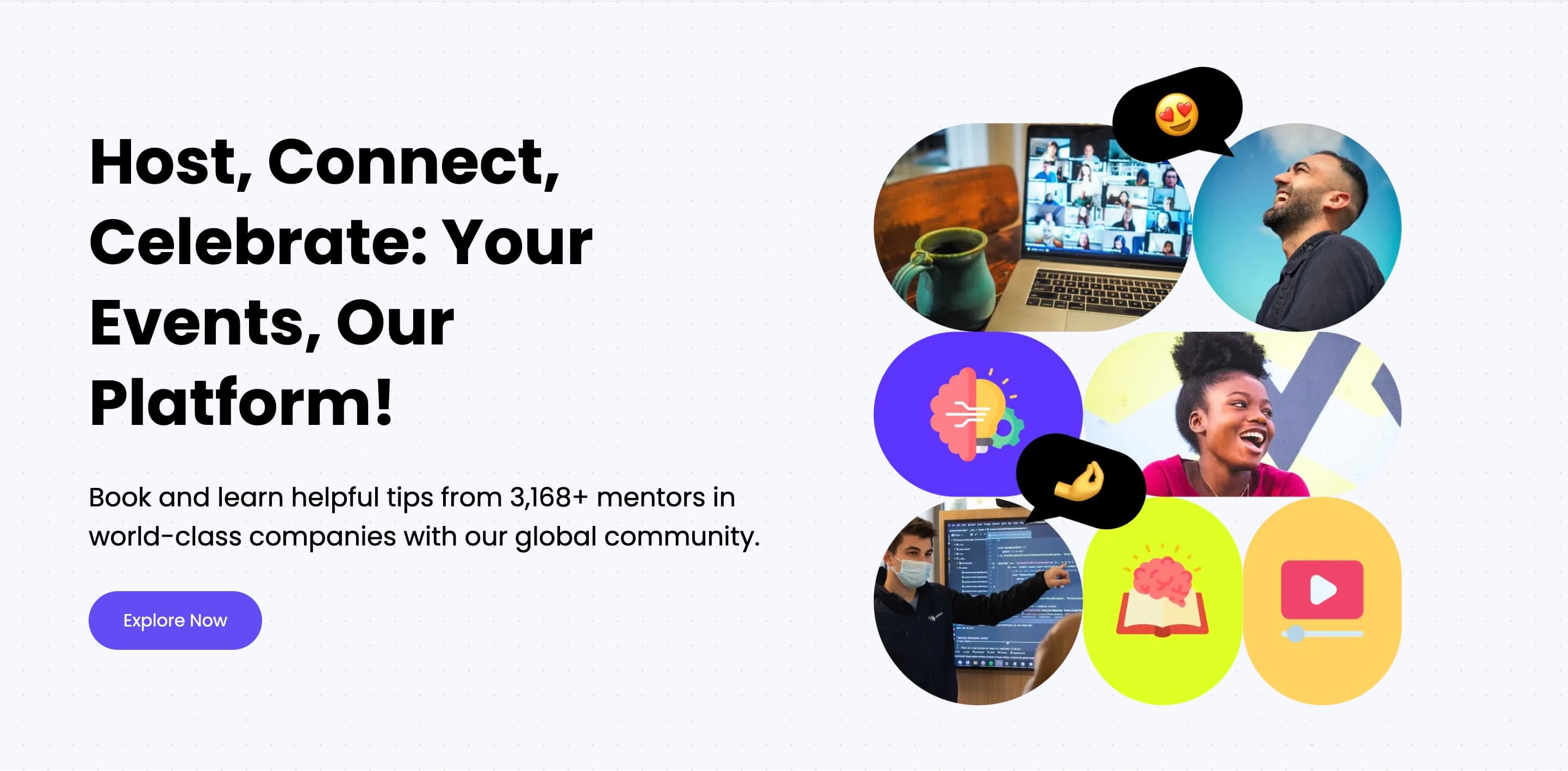 Host, Connect, Celebrate: Your Events, Our Platform!

Book and learn helpful tips from 3,168+ mentors in world-class companies with our global community.

Explore Now